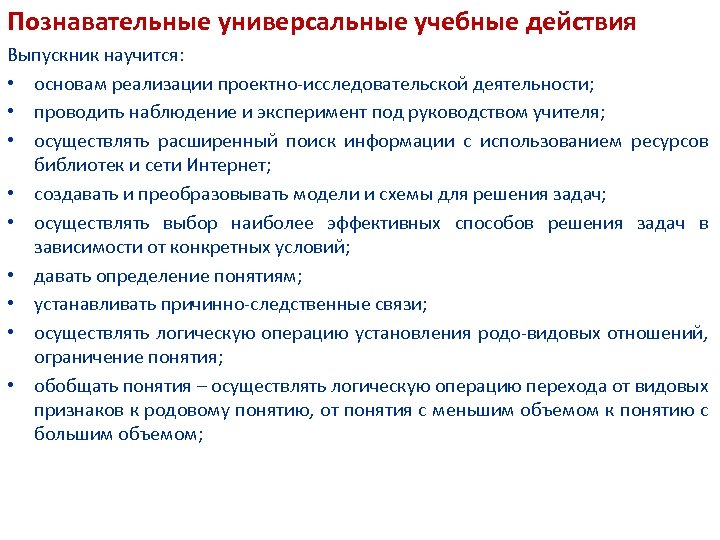 Познавательные универсальные учебные действия

Выпускник научится:

• основам реализации проектно-исследовательской деятельности;
• проводить наблюдение и эксперимент под руководством учителя;
• осуществлять расширенный поиск информации с использованием ресурсов библиотек и сети Интернет;
• создавать и преобразовывать модели и схемы для решения задач;
• осуществлять выбор наиболее эффективных способов решения задач в зависимости от конкретных условий;
• давать определение понятиям;
• устанавливать причинно-следственные связи;
• осуществлять логическую операцию установления родо-видовых отношений, ограничение понятия;
• обобщать понятия – осуществлять логическую операцию перехода от видовых признаков к родовому понятию, от понятия с меньшим объемом к понятию с большим объемом;